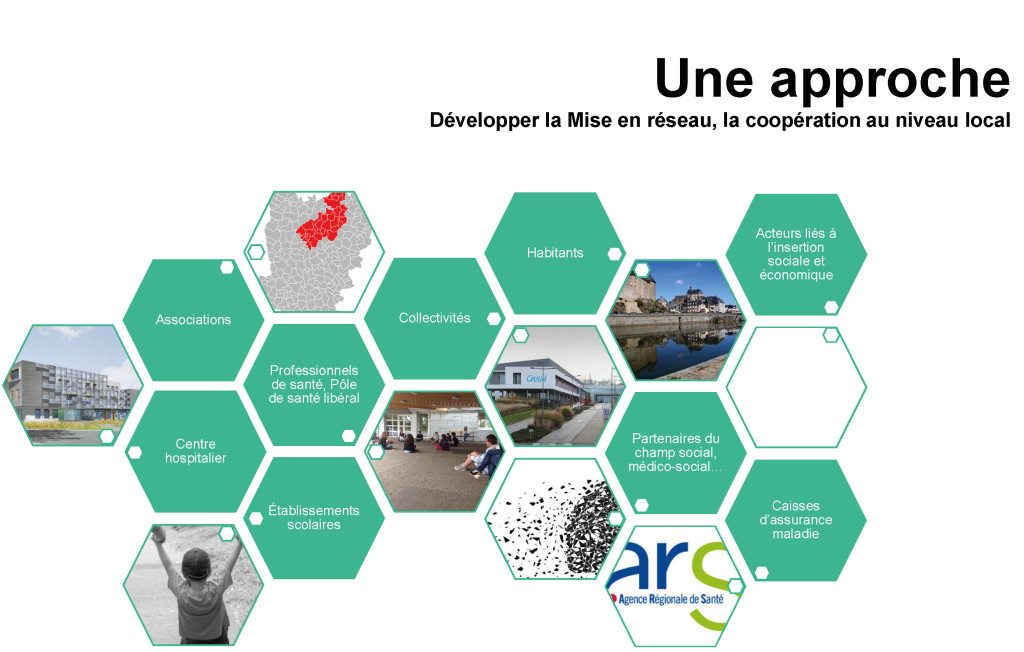 Une approche
Développer la Mise en réseau, la coopération au niveau local

Associations

Centre hospitalier

Professionnels de santé, Pôle de santé libéral

Établissements scolaires

Collectivités

Habitants

Partenaires du champ social, médico-social…

Acteurs liés à l'insertion sociale et économique

Caisses d'assurance maladie

ars
Agence Régionale de Santé